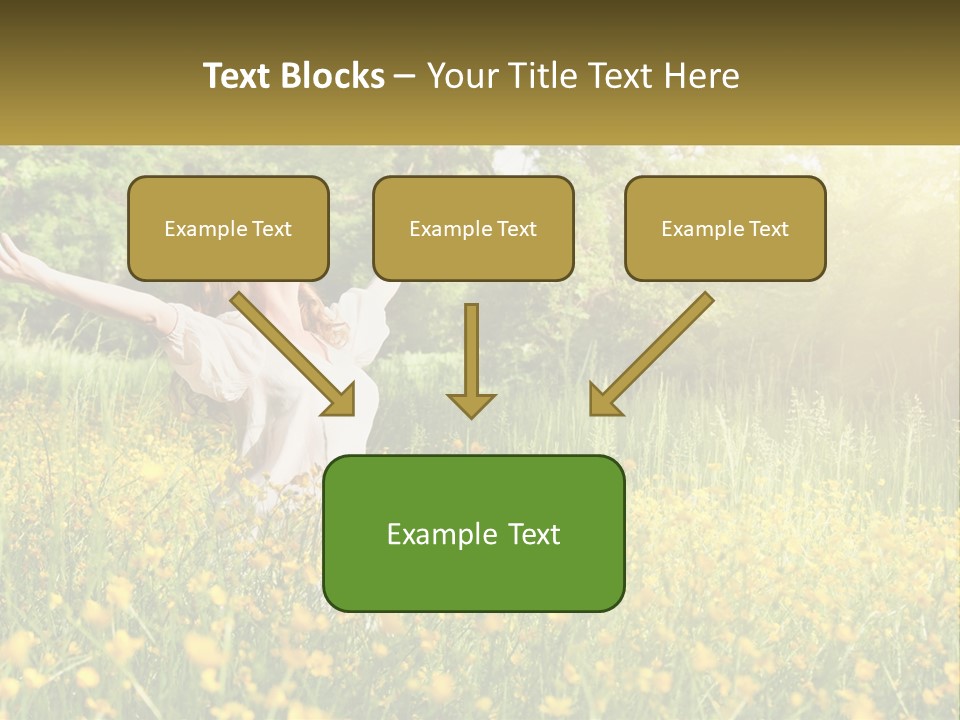 Text Blocks – Your Title Text Here

Example Text

Example Text

Example Text

Example Text